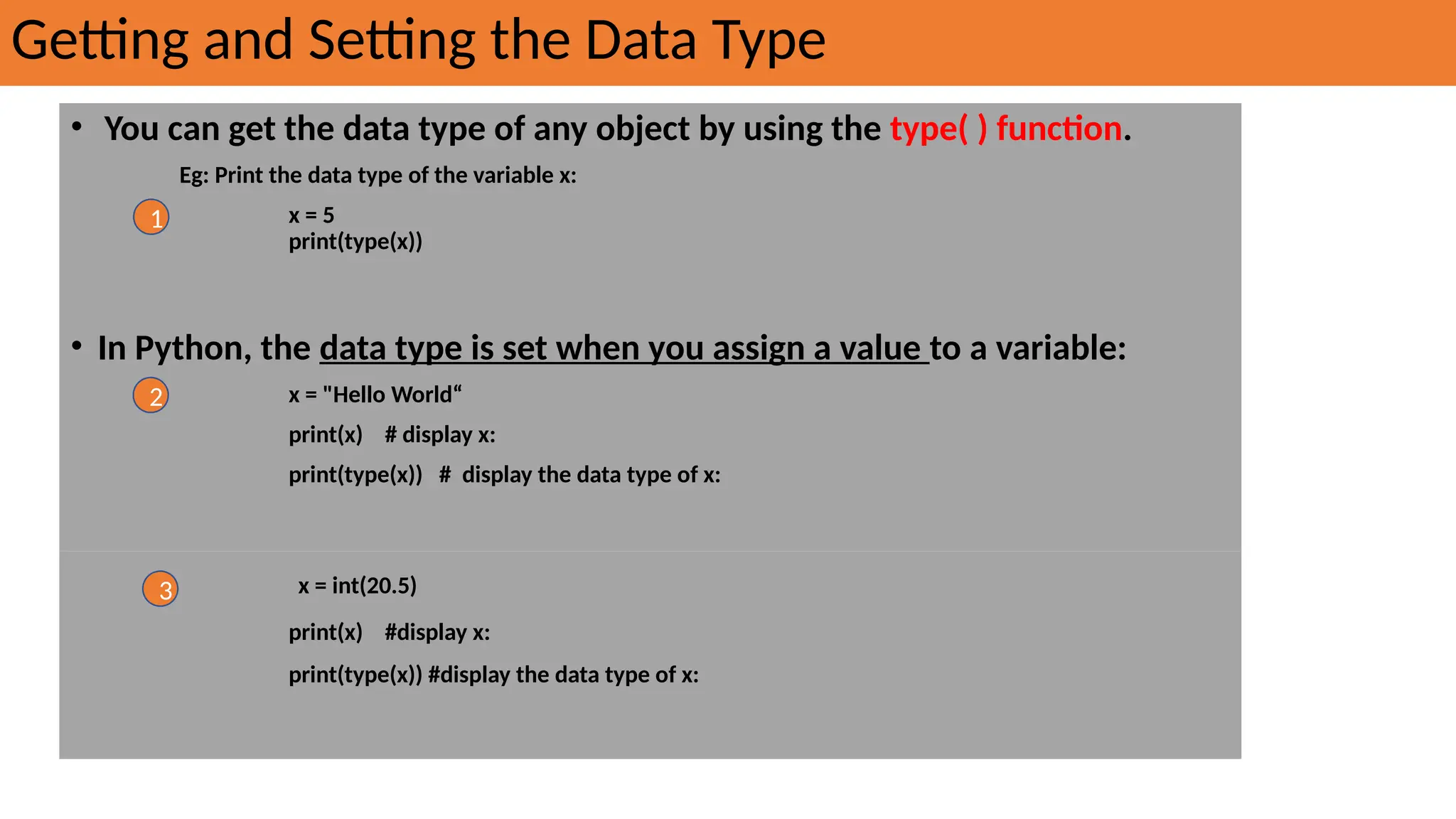 Getting and Setting the Data Type

• You can get the data type of any object by using the type( ) function.

Eg: Print the data type of the variable x:

1

x = 5
print(type(x))

• In Python, the data type is set when you assign a value to a variable:

2

x = "Hello World“

print(x) # display x:

print(type(x)) # display the data type of x:

3

x = int(20.5)

print(x) #display x:

print(type(x)) #display the data type of x: